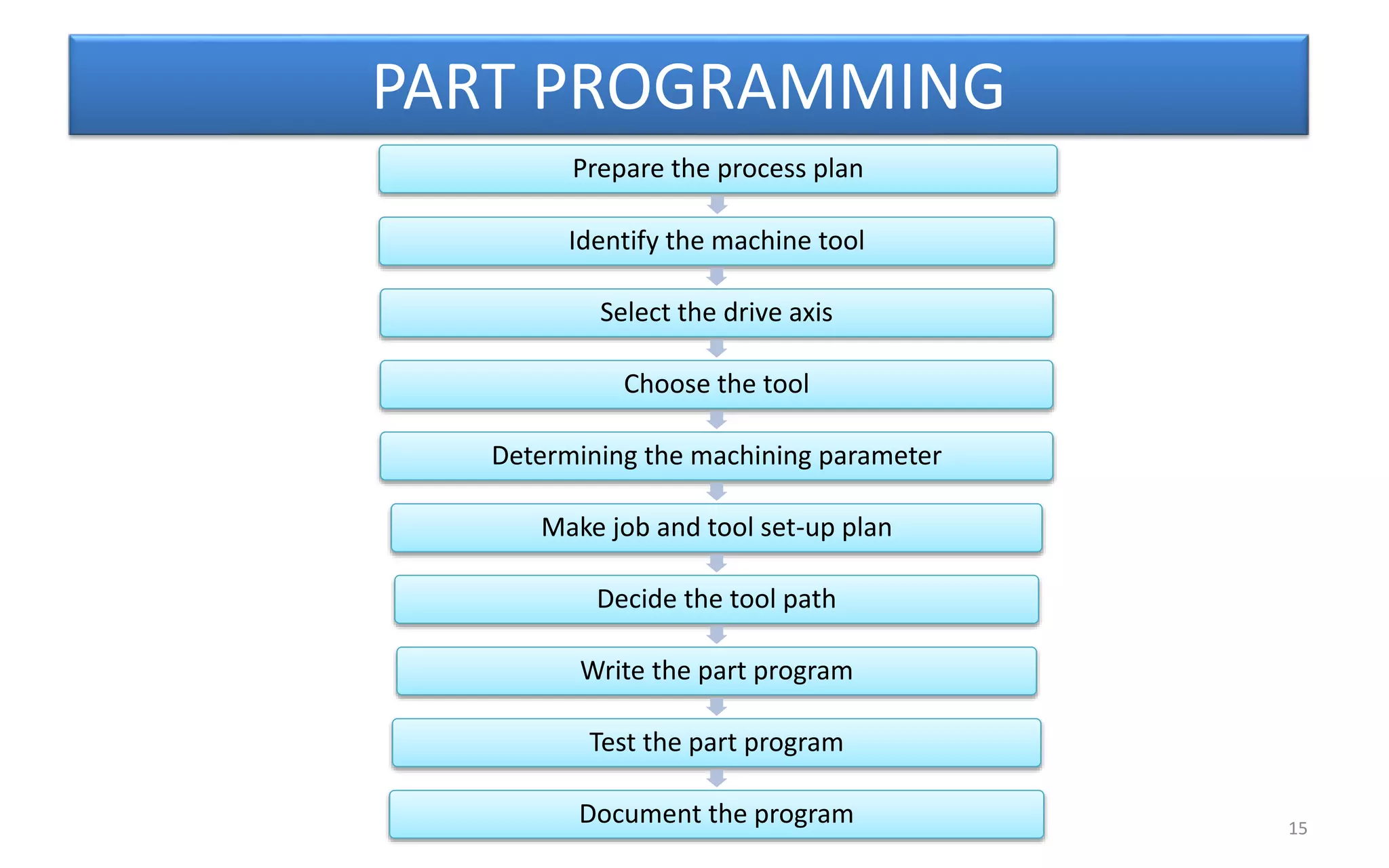 PART PROGRAMMING

Prepare the process plan

Identify the machine tool

Select the drive axis

Choose the tool

Determining the machining parameter

Make job and tool set-up plan

Decide the tool path

Write the part program

Test the part program

Document the program

15